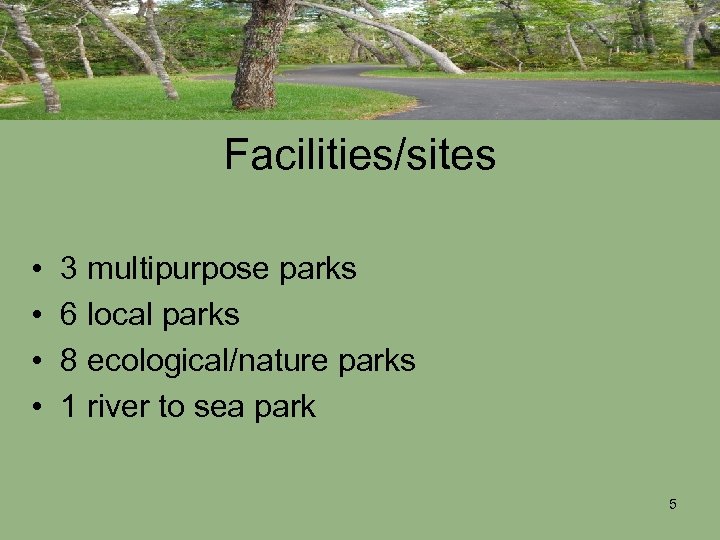 Facilities/sites

• 3 multipurpose parks
• 6 local parks
• 8 ecological/nature parks
• 1 river to sea park

5